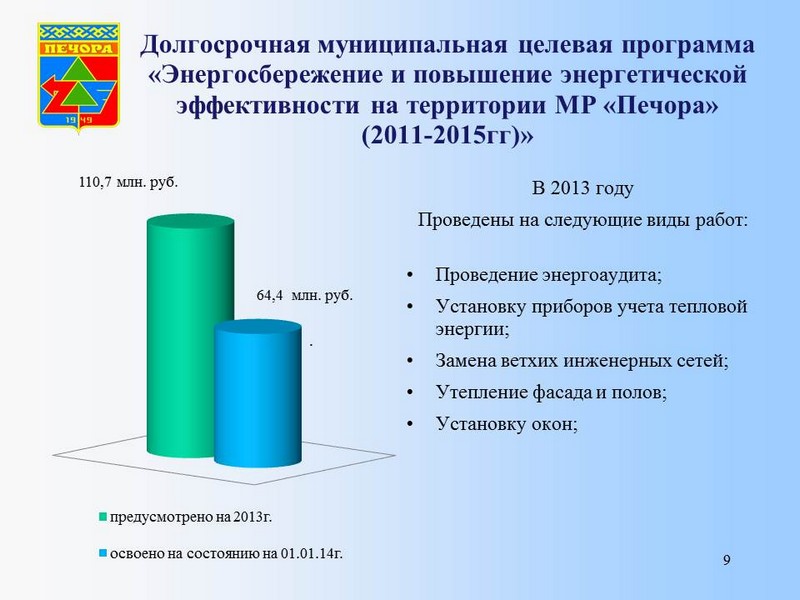 ПЕЧОРА
1949

Долгосрочная муниципальная целевая программа «Энергосбережение и повышение энергетической эффективности на территории МР «Печора» (2011-2015гг)»

110,7 млн. руб.

64,4 млн. руб.

.

предусмотрено на 2013г.

освоено на состоянию на 01.01.14г.

В 2013 году

Проведены на следующие виды работ:

• Проведение энергоаудита;
• Установку приборов учета тепловой энергии;
• Замена ветхих инженерных сетей;
• Утепление фасада и полов;
• Установку окон;

9